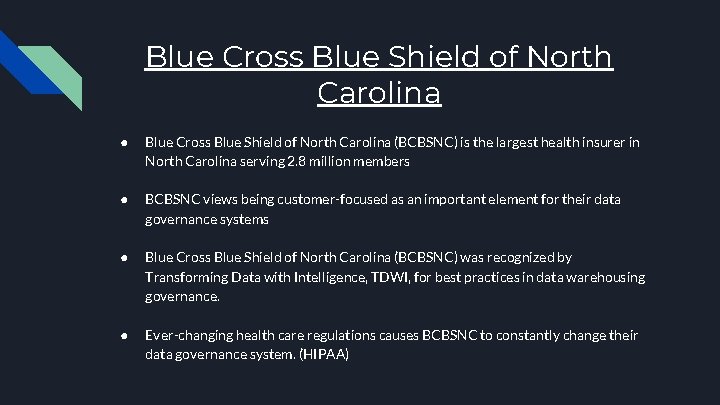 Blue Cross Blue Shield of North Carolina

● Blue Cross Blue Shield of North Carolina (BCBSNC) is the largest health insurer in North Carolina serving 2.8 million members

● BCBSNC views being customer-focused as an important element for their data governance systems

● Blue Cross Blue Shield of North Carolina (BCBSNC) was recognized by Transforming Data with Intelligence, TDWI, for best practices in data warehousing governance.

● Ever-changing health care regulations causes BCBSNC to constantly change their data governance system. (HIPAA)